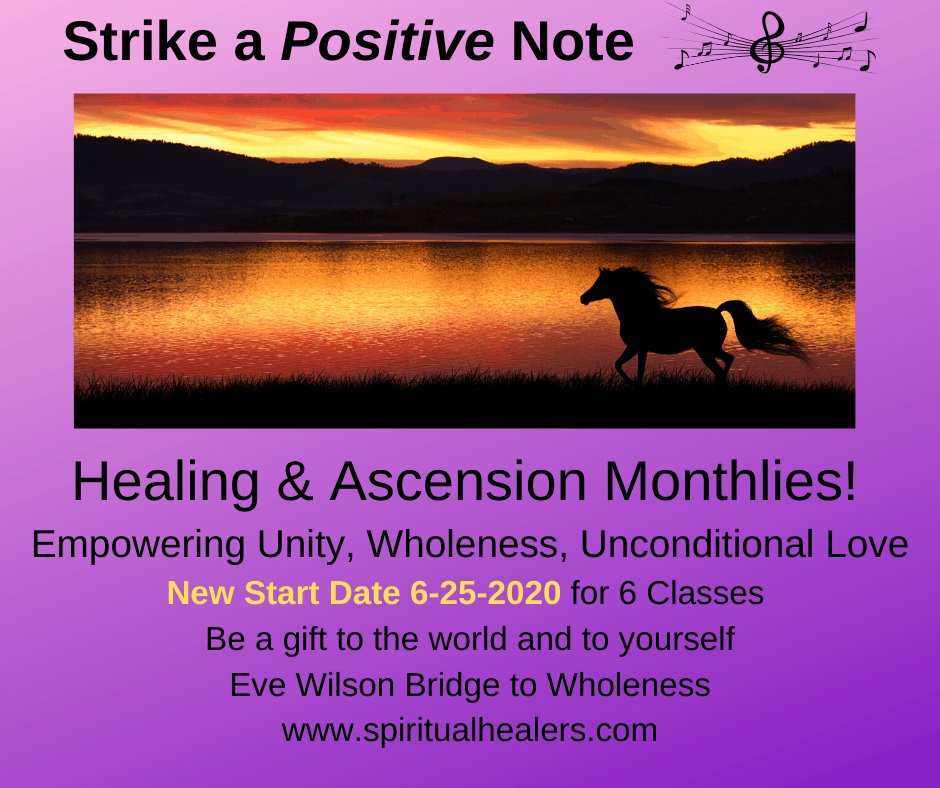 Strike a Positive Note

Healing & Ascension Monthlies!

Empowering Unity, Wholeness, Unconditional Love

New Start Date 6-25-2020 for 6 Classes

Be a gift to the world and to yourself

Eve Wilson Bridge to Wholeness

www.spiritualhealers.com